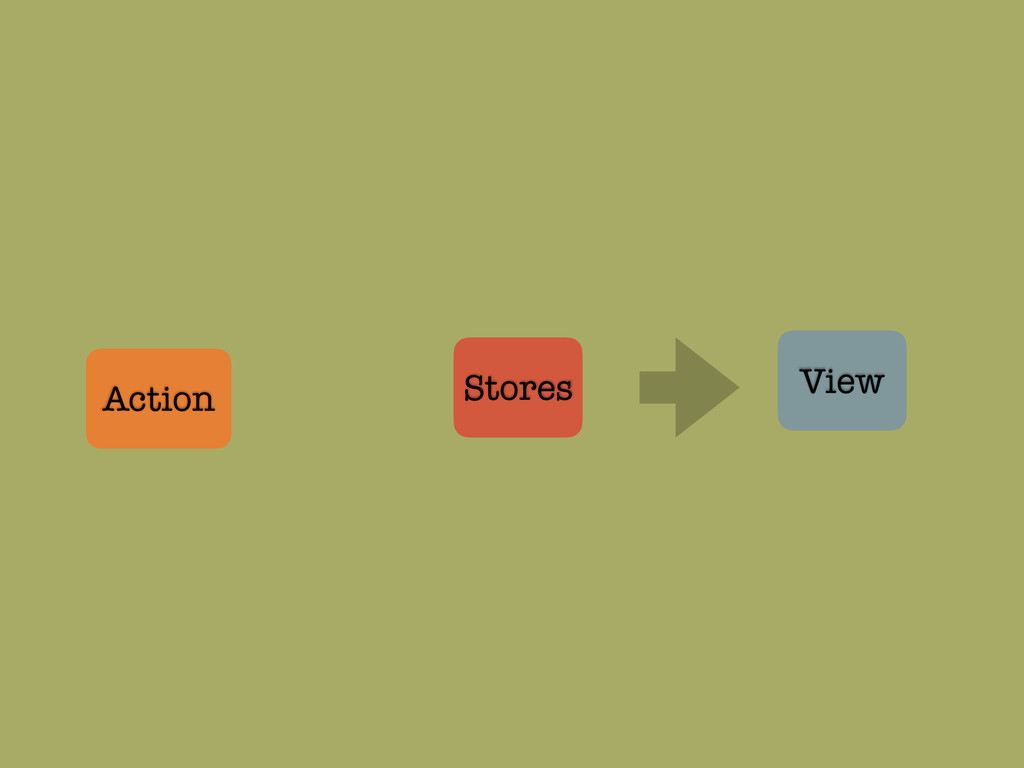 Action

Stores

View